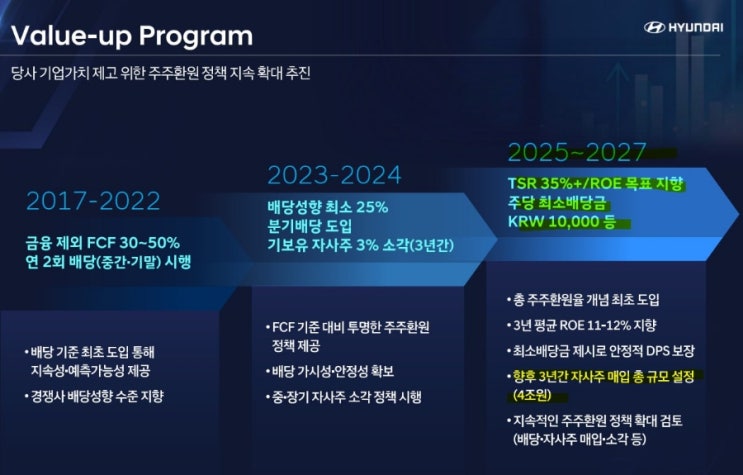 Value-up Program

HYUNDAI

당사 기업가치 제고 위한 주주환원 정책 지속 확대 추진

2017-2022

금융 제외 FCF 30~50%
연 2회 배당(중간·기말) 시행

• 배당 기준 최초 도입 통해 지속성·예측가능성 제공
• 경쟁사 배당성향 수준 지향

2023-2024

배당성향 최소 25%
분기배당 도입
기보유 자사주 3% 소각(3년간)

• FCF 기준 대비 투명한 주주환원 정책 제공
• 배당 가시성·안정성 확보
• 중·장기 자사주 소각 정책 시행

2025~2027

TSR 35%+/ROE 목표 지향
주당 최소배당금
KRW 10,000 등

• 총 주주환원율 개념 최초 도입
• 3년 평균 ROE 11-12% 지향
• 최소배당금 제시로 안정적 DPS 보장
• 향후 3년간 자사주 매입 총 규모 설정 (4조원)
• 지속적인 주주환원 정책 확대 검토 (배당·자사주 매입·소각 등)